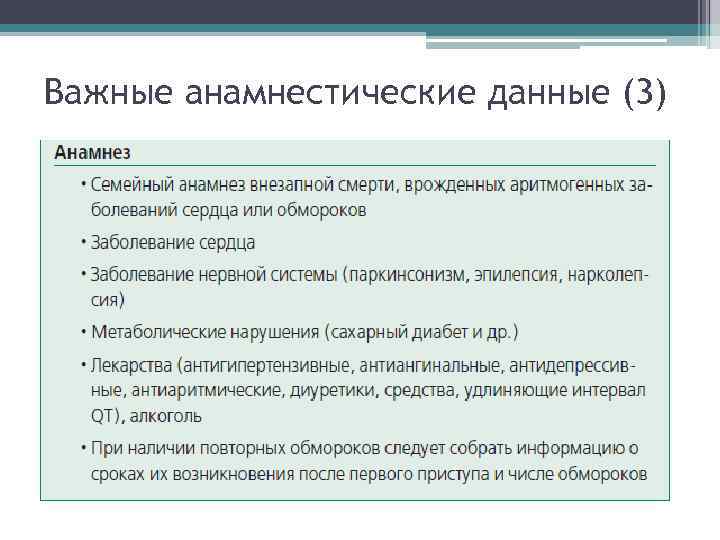 Важные анамнестические данные (3)

Анамнез

• Семейный анамнез внезапной смерти, врожденных аритмогенных заболеваний сердца или обмороков

• Заболевание сердца

• Заболевание нервной системы (паркинсонизм, эпилепсия, нарколепсия)

• Метаболические нарушения (сахарный диабет и др.)

• Лекарства (антигипертензивные, антиангинальные, антидепрессивные, антиаритмические, диуретики, средства, удлиняющие интервал QT), алкоголь

• При наличии повторных обмороков следует собрать информацию о сроках их возникновения после первого приступа и числе обмороков